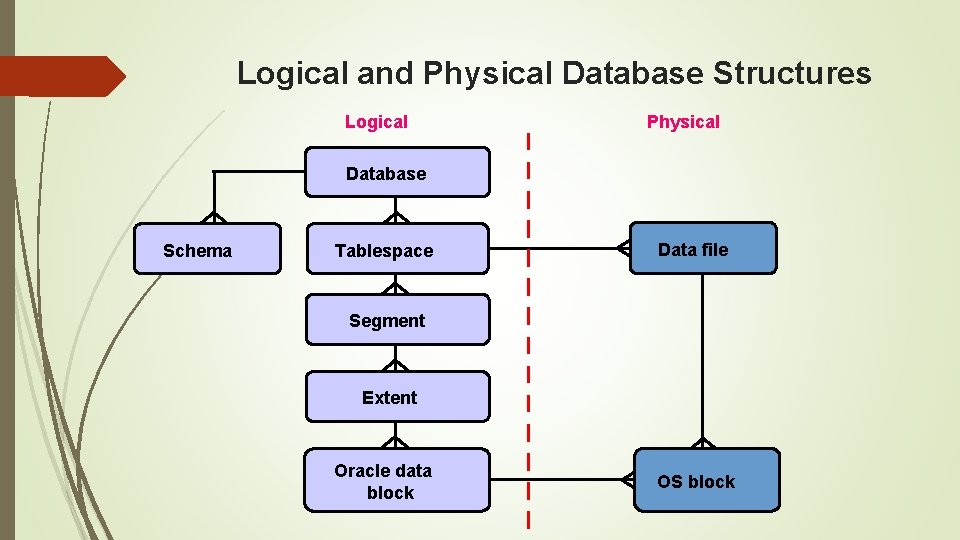 Logical and Physical Database Structures

Logical

Physical

Database

Schema

Tablespace

Data file

Segment

Extent

Oracle data block

OS block